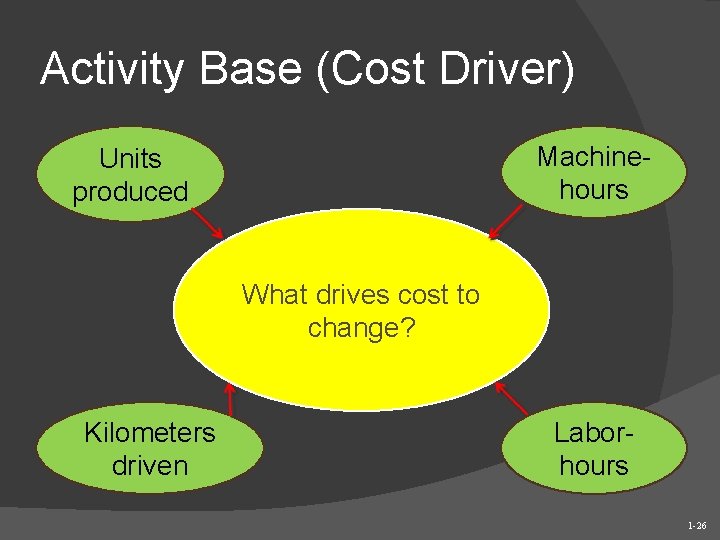 Activity Base (Cost Driver)

Units produced

Machine-hours

What drives cost to change?

Kilometers driven

Labor-hours

1-26